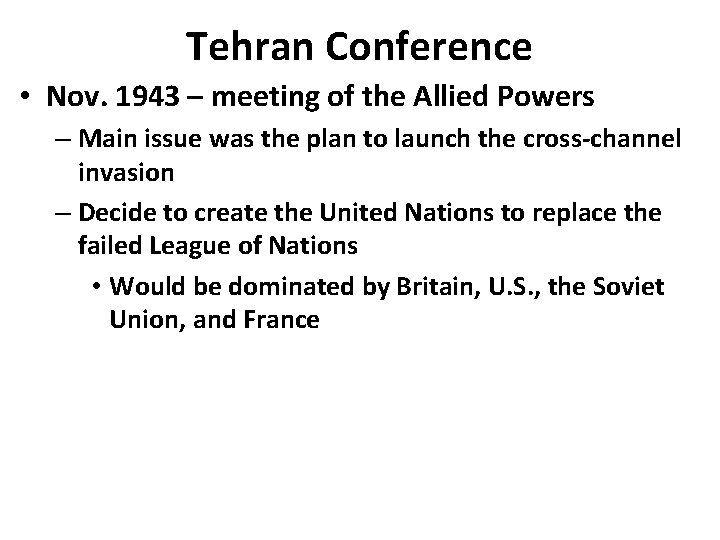 Tehran Conference

• Nov. 1943 – meeting of the Allied Powers

– Main issue was the plan to launch the cross-channel invasion

– Decide to create the United Nations to replace the failed League of Nations

• Would be dominated by Britain, U.S., the Soviet Union, and France